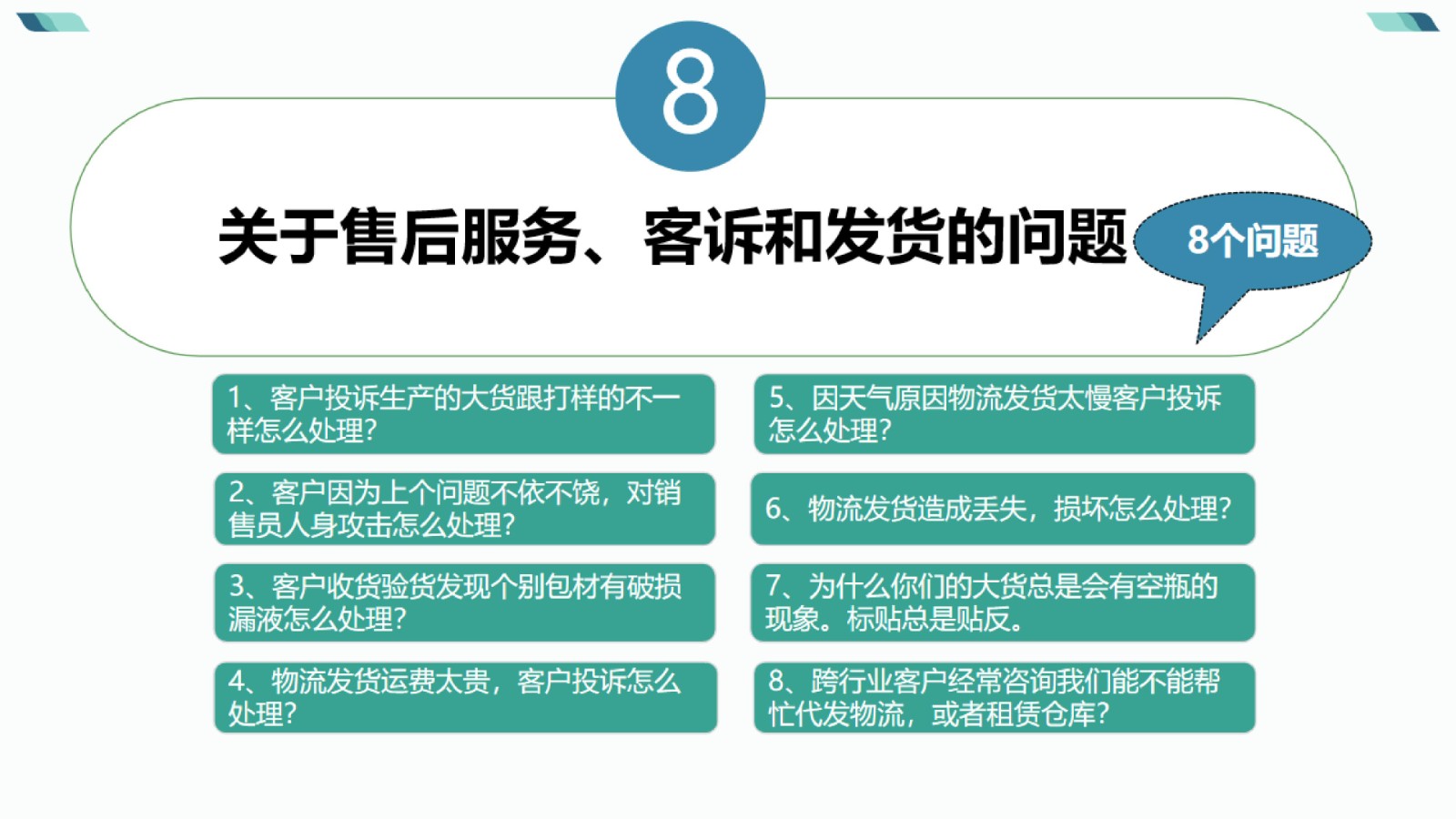 8

关于售后服务、客诉和发货的问题

8个问题

1、客户投诉生产的大货跟打样的不一样怎么处理？

2、客户因为上个问题不依不饶，对销售员人身攻击怎么处理？

3、客户收货验货发现个别包材有破损漏液怎么处理？

4、物流发货运费太贵，客户投诉怎么处理？

5、因天气原因物流发货太慢客户投诉怎么处理？

6、物流发货造成丢失，损坏怎么处理？

7、为什么你们的大货总是会有空瓶的现象。标贴总是贴反。

8、跨行业客户经常咨询我们能不能帮忙代发物流，或者租赁仓库？